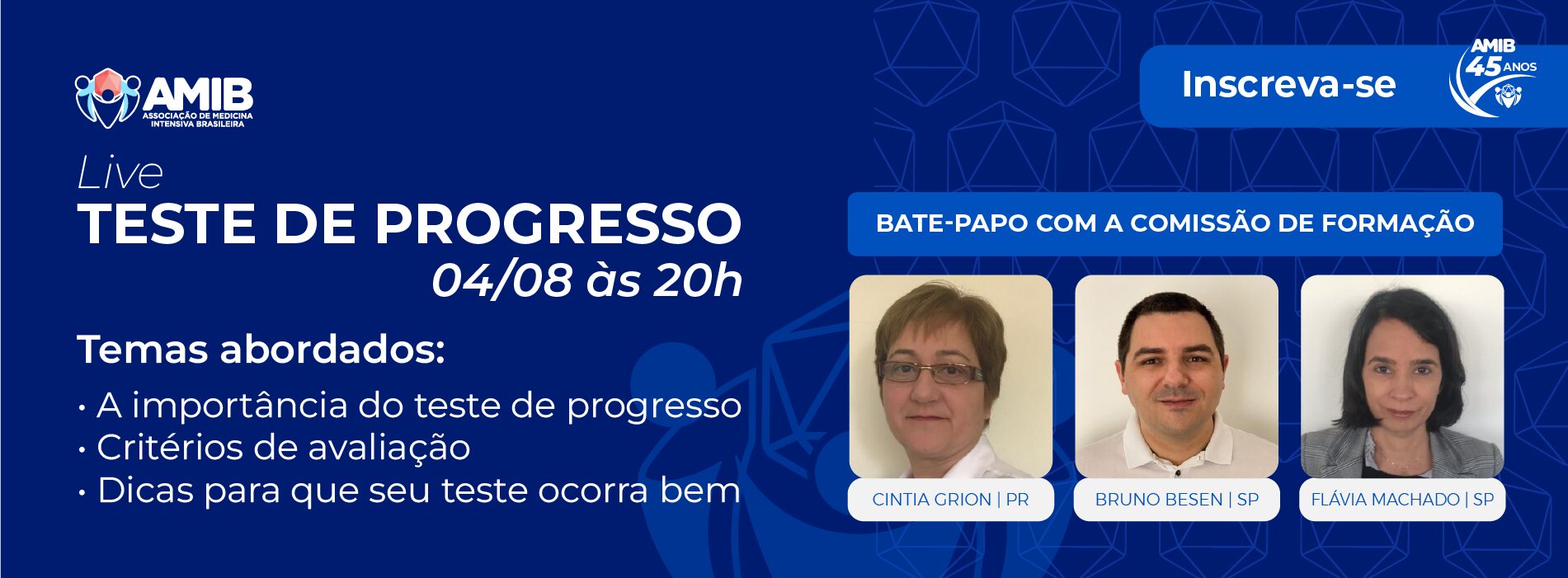 AMIB
ASSOCIAÇÃO DE MEDICINA INTENSIVA BRASILEIRA

Live
TESTE DE PROGRESSO
04/08 às 20h

Temas abordados:
• A importância do teste de progresso
• Critérios de avaliação
• Dicas para que seu teste ocorra bem

Inscreva-se

AMIB 45 ANOS

BATE-PAPO COM A COMISSÃO DE FORMAÇÃO

CINTIA GRION | PR
BRUNO BESEN | SP
FLÁVIA MACHADO | SP